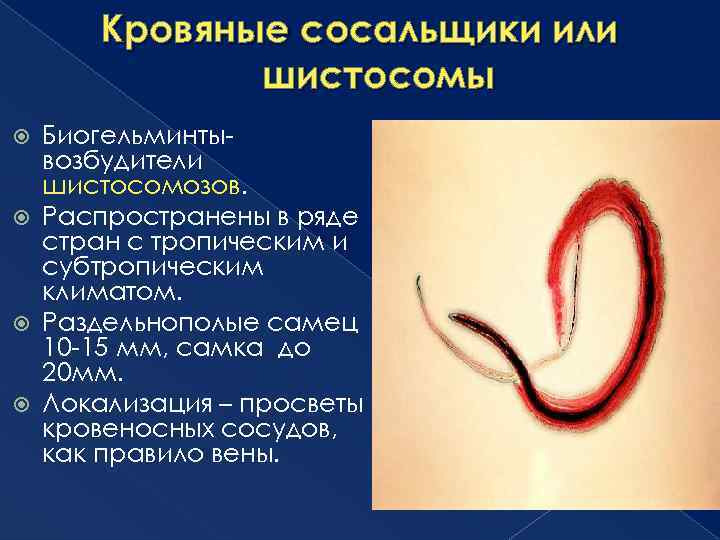 Кровяные сосальщики или шистосомы

Биогельминты-возбудители шистосомозов.

Распространены в ряде стран с тропическим и субтропическим климатом.

Раздельнополые самец 10-15 мм, самка до 20мм.

Локализация – просветы кровеносных сосудов, как правило вены.